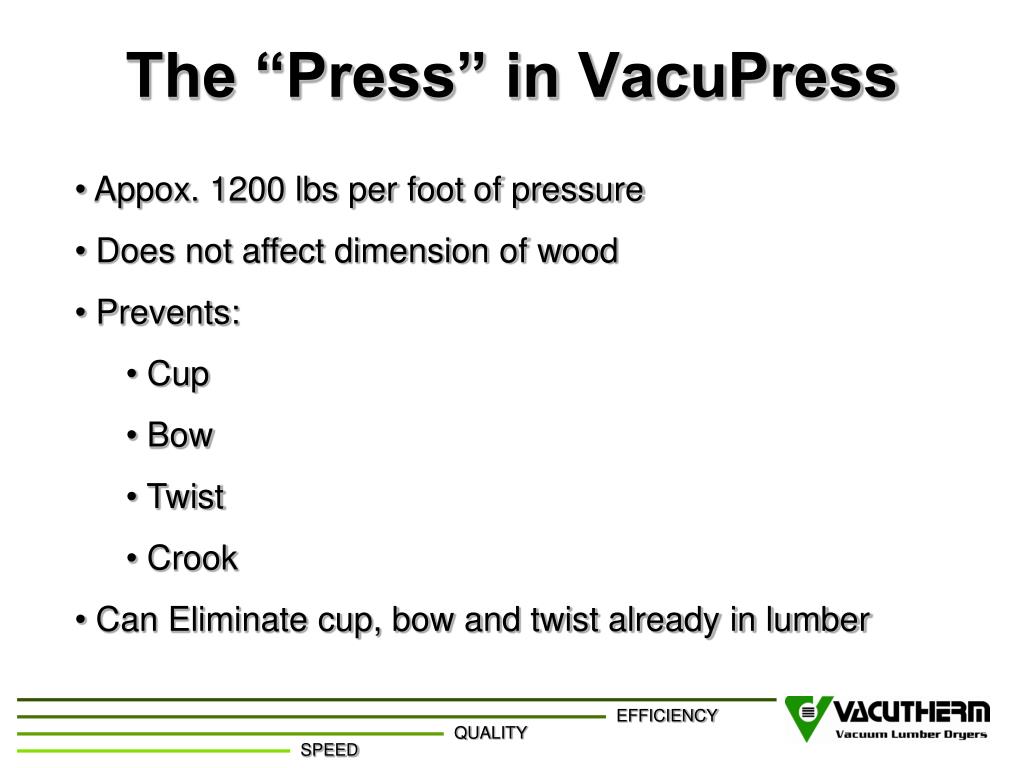 The “Press” in VacuPress

• Appox. 1200 lbs per foot of pressure

• Does not affect dimension of wood

• Prevents:

• Cup

• Bow

• Twist

• Crook

• Can Eliminate cup, bow and twist already in lumber

EFFICIENCY

QUALITY

SPEED

VACUTHERM
Vacuum Lumber Dryers